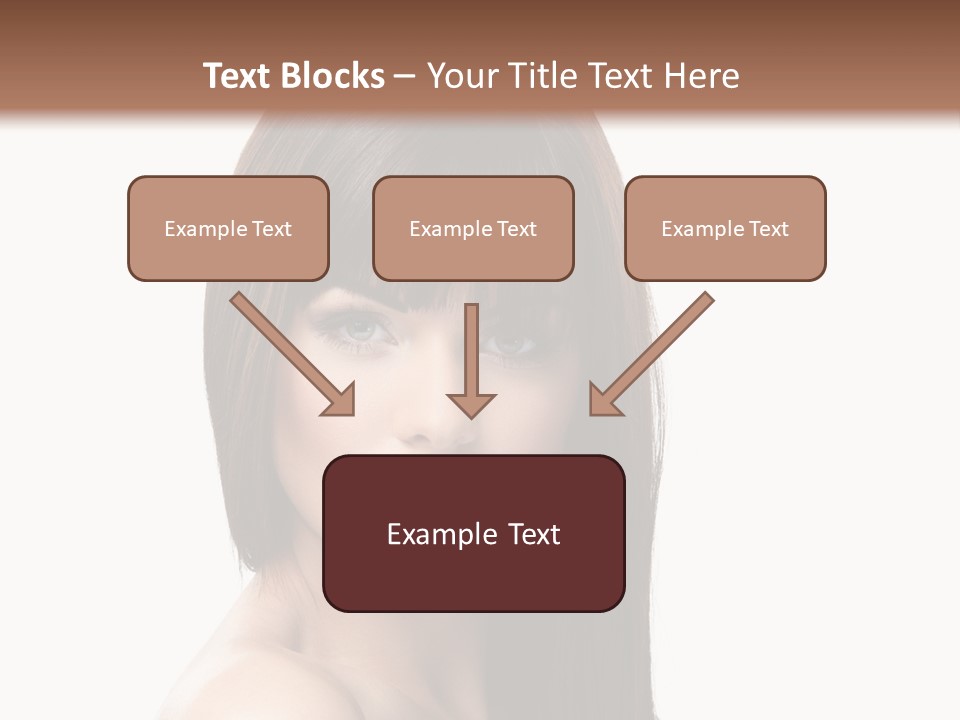 Text Blocks – Your Title Text Here

Example Text

Example Text

Example Text

Example Text